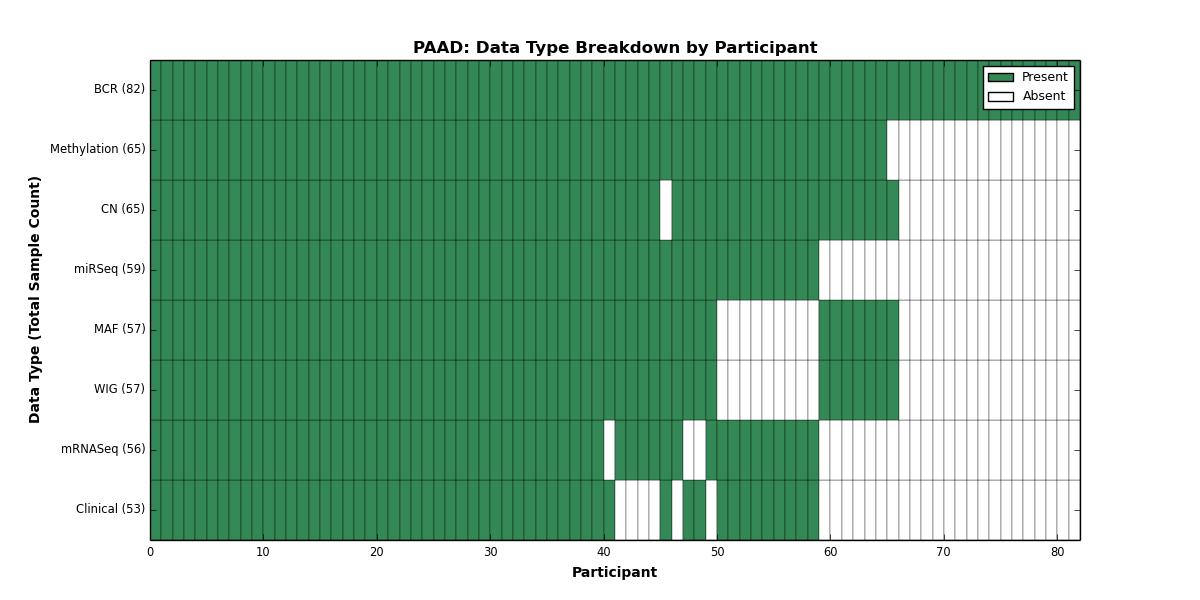 PAAD: Data Type Breakdown by Participant

Present
Absent

Data Type (Total Sample Count)

BCR (82)
Methylation (65)
CN (65)
miRSeq (59)
MAF (57)
WIG (57)
mRNASeq (56)
Clinical (53)

0 10 20 30 40 50 60 70 80

Participant